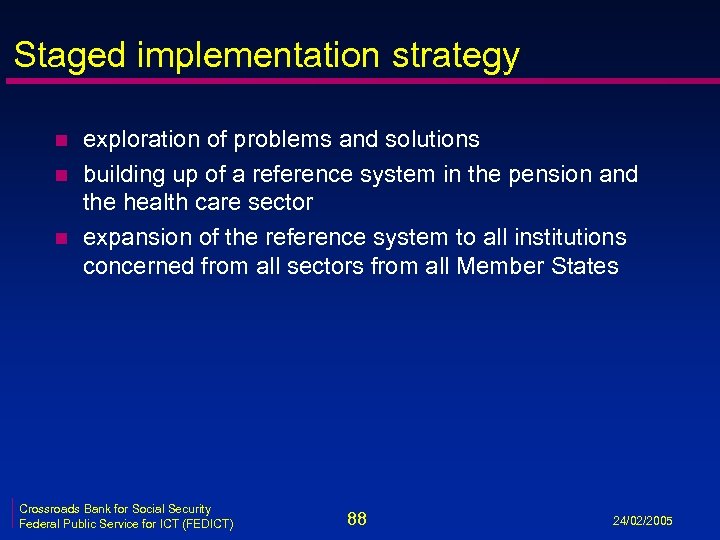 Staged implementation strategy

- exploration of problems and solutions
- building up of a reference system in the pension and the health care sector
- expansion of the reference system to all institutions concerned from all sectors from all Member States

Crossroads Bank for Social Security
Federal Public Service for ICT (FEDICT)

88

24/02/2005